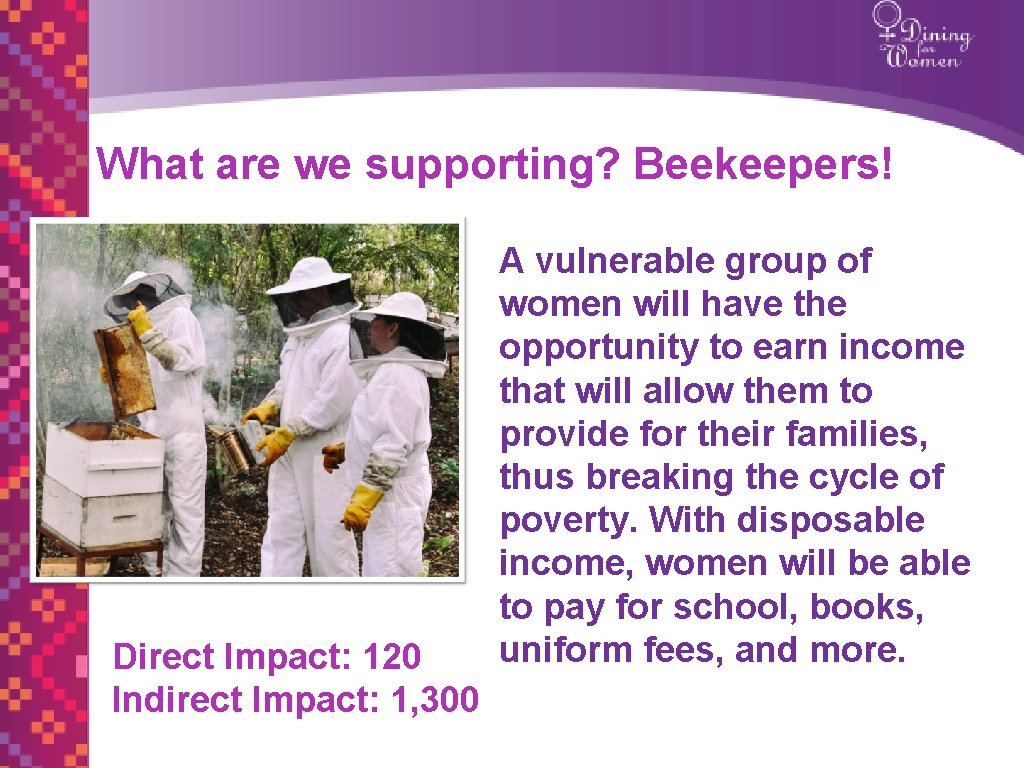 Dining for Women

What are we supporting? Beekeepers!

A vulnerable group of women will have the opportunity to earn income that will allow them to provide for their families, thus breaking the cycle of poverty. With disposable income, women will be able to pay for school, books, uniform fees, and more.

Direct Impact: 120
Indirect Impact: 1,300